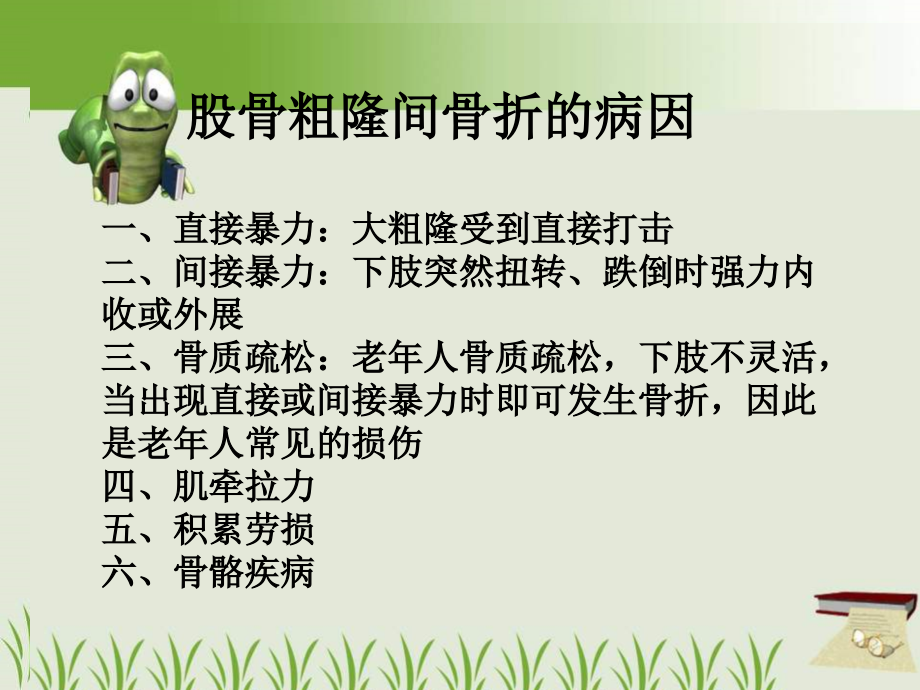 股骨粗隆间骨折的病因

一、直接暴力：大粗隆受到直接打击
二、间接暴力：下肢突然扭转、跌倒时强力内收或外展
三、骨质疏松：老年人骨质疏松，下肢不灵活，当出现直接或间接暴力时即可发生骨折，因此是老年人常见的损伤
四、肌牵拉力
五、积累劳损
六、骨骼疾病